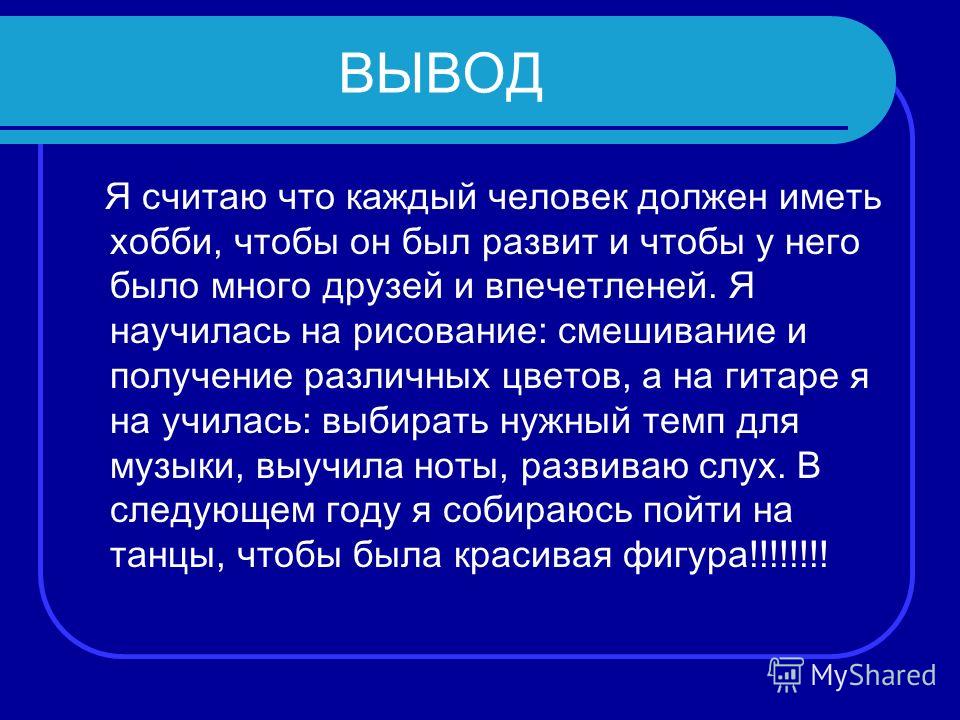 ВЫВОД

Я считаю что каждый человек должен иметь хобби, чтобы он был развит и чтобы у него было много друзей и впечетленей. Я научилась на рисование: смешивание и получение различных цветов, а на гитаре я на училась: выбирать нужный темп для музыки, выучила ноты, развиваю слух. В следующем году я собираюсь пойти на танцы, чтобы была красивая фигура!!!!!!!!

MyShared